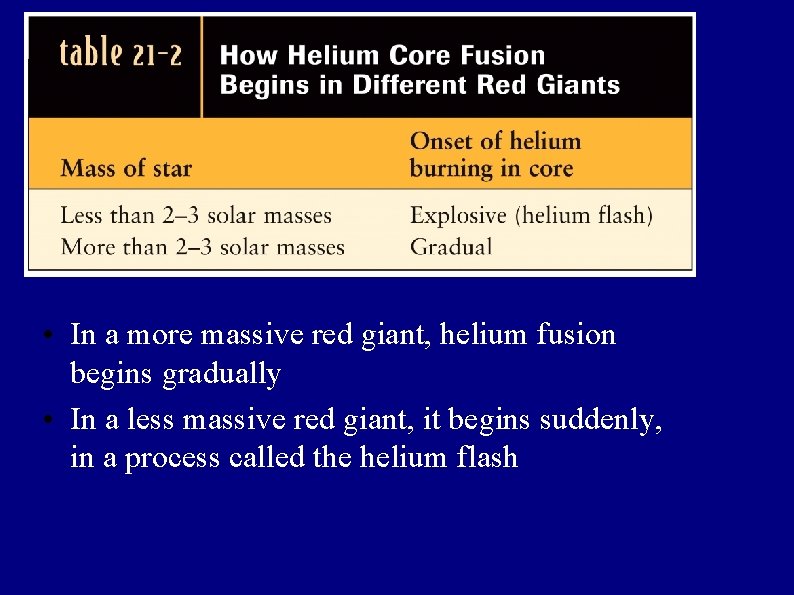 table 21-2 How Helium Core Fusion Begins in Different Red Giants

| Mass of star | Onset of helium burning in core |
|---|---|
| Less than 2–3 solar masses | Explosive (helium flash) |
| More than 2–3 solar masses | Gradual |

• In a more massive red giant, helium fusion begins gradually

• In a less massive red giant, it begins suddenly, in a process called the helium flash